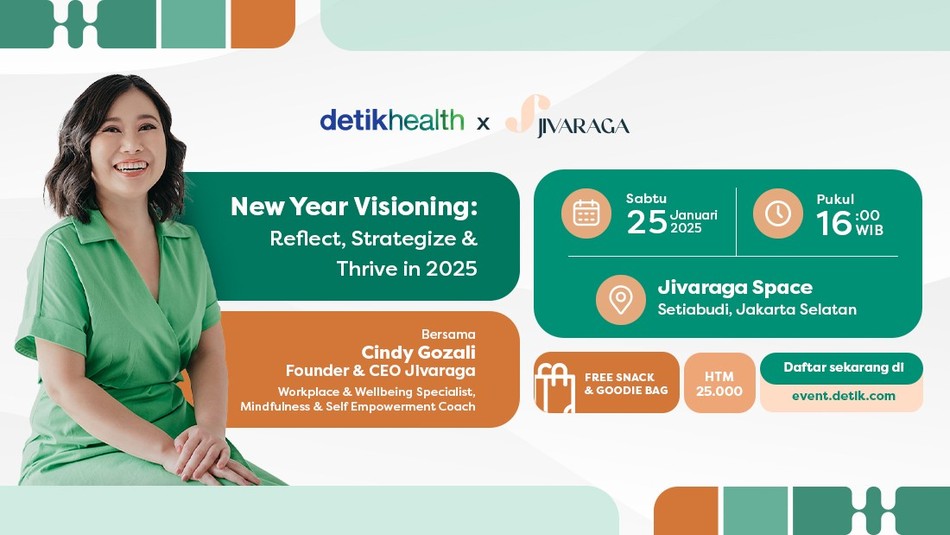 detikhealth x JIVARAGA

New Year Visioning:
Reflect, Strategize & Thrive in 2025

Bersama
Cindy Gozali
Founder & CEO Jivaraga
Workplace & Wellbeing Specialist, Mindfulness & Self Empowerment Coach

Sabtu
25 Januari 2025

Pukul
16:00 WIB

Jivaraga Space
Setiabudi, Jakarta Selatan

FREE SNACK & GOODIE BAG

HTM
25.000

Daftar sekarang di
event.detik.com